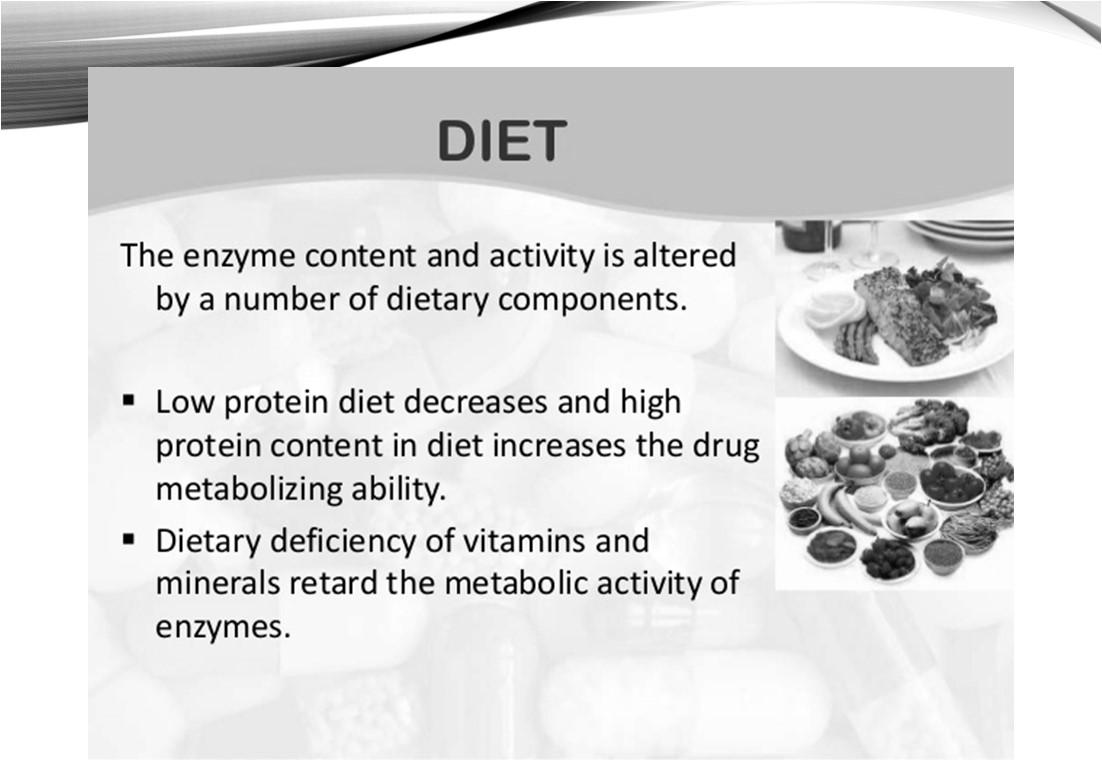 DIET

The enzyme content and activity is altered by a number of dietary components.

▪ Low protein diet decreases and high protein content in diet increases the drug metabolizing ability.
▪ Dietary deficiency of vitamins and minerals retard the metabolic activity of enzymes.